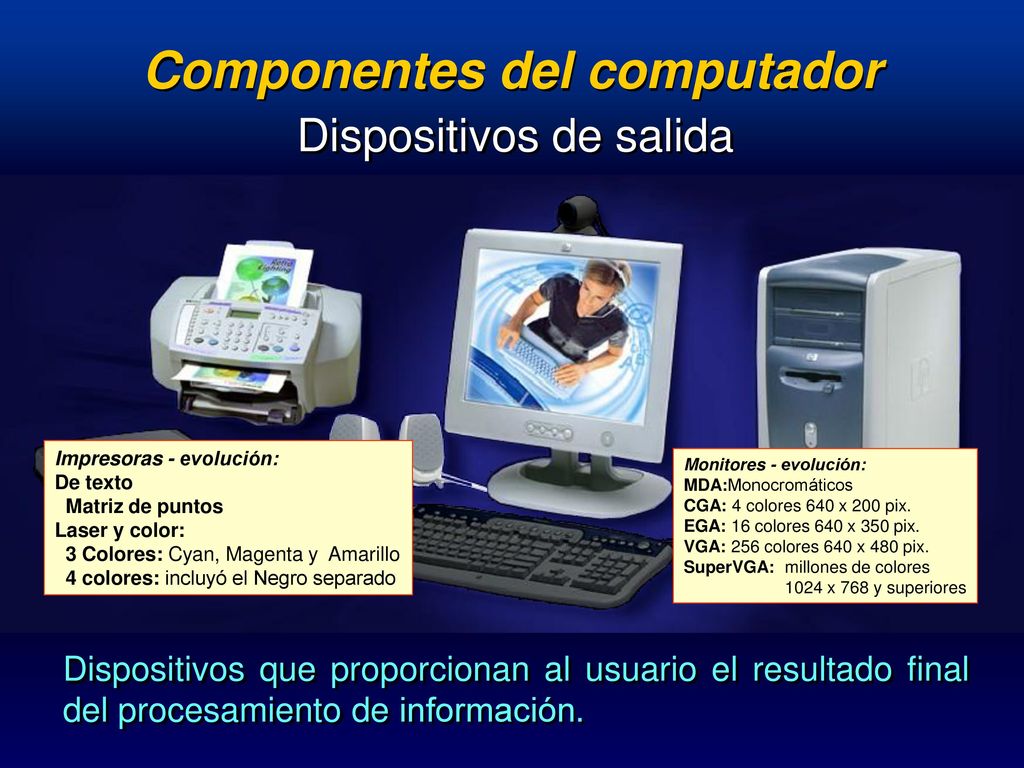 Componentes del computador
Dispositivos de salida

Impresoras - evolución:
De texto
Matriz de puntos
Laser y color:
3 Colores: Cyan, Magenta y Amarillo
4 colores: incluyó el Negro separado

Monitores - evolución:
MDA:Monocromáticos
CGA: 4 colores 640 x 200 pix.
EGA: 16 colores 640 x 350 pix.
VGA: 256 colores 640 x 480 pix.
SuperVGA: millones de colores
1024 x 768 y superiores

Dispositivos que proporcionan al usuario el resultado final del procesamiento de información.